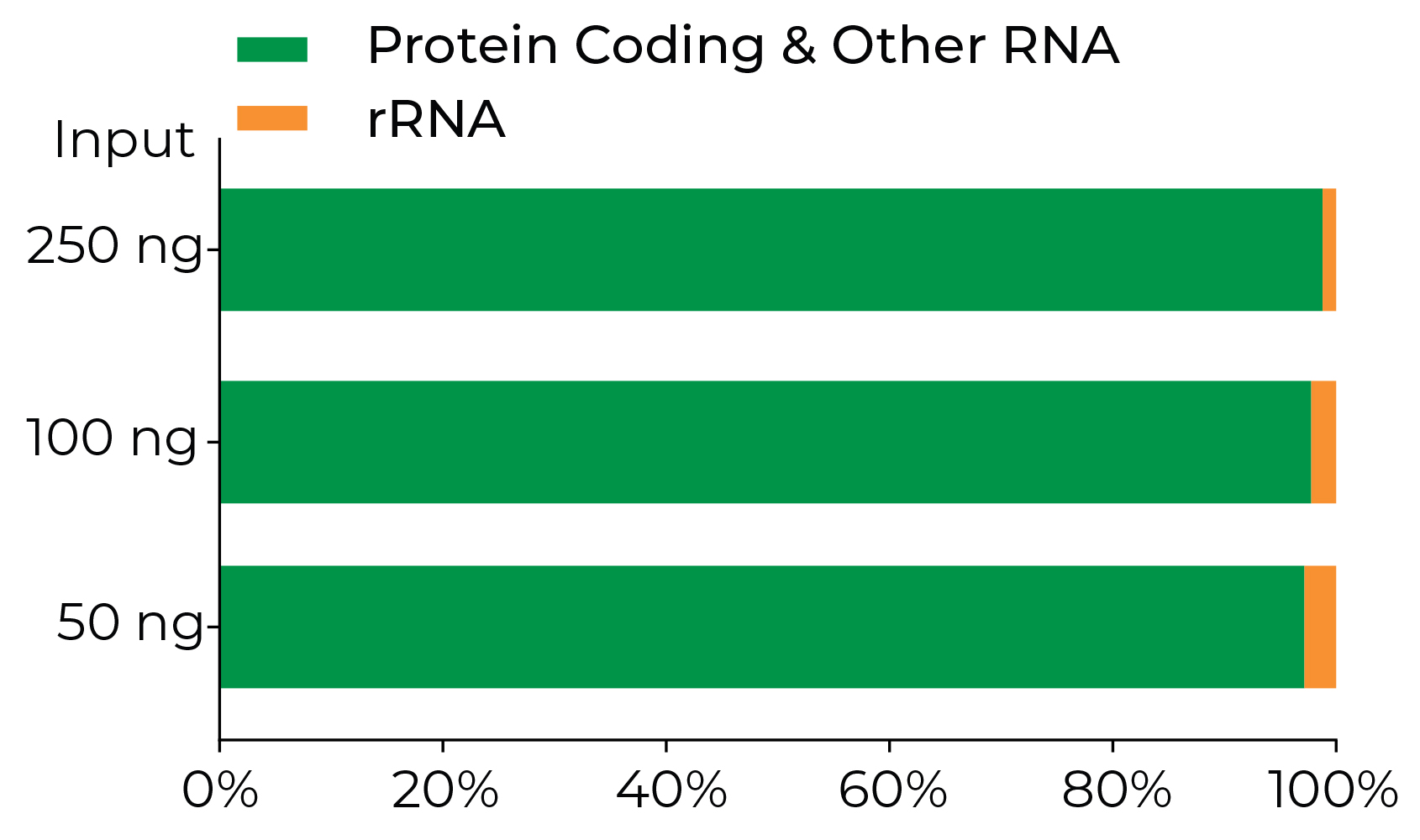 Protein Coding & Other RNA
rRNA

Input

250 ng
100 ng
50 ng

0%
20%
40%
60%
80%
100%